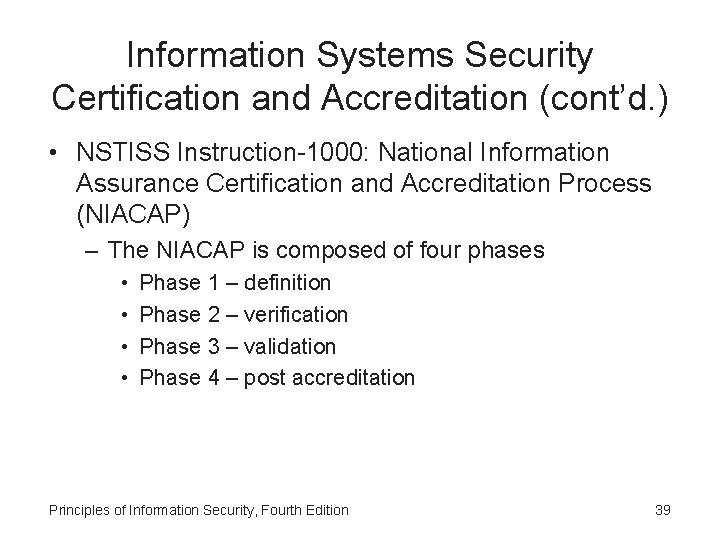 Information Systems Security Certification and Accreditation (cont'd.)

• NSTISS Instruction-1000: National Information Assurance Certification and Accreditation Process (NIACAP)
– The NIACAP is composed of four phases
• Phase 1 – definition
• Phase 2 – verification
• Phase 3 – validation
• Phase 4 – post accreditation

Principles of Information Security, Fourth Edition

39